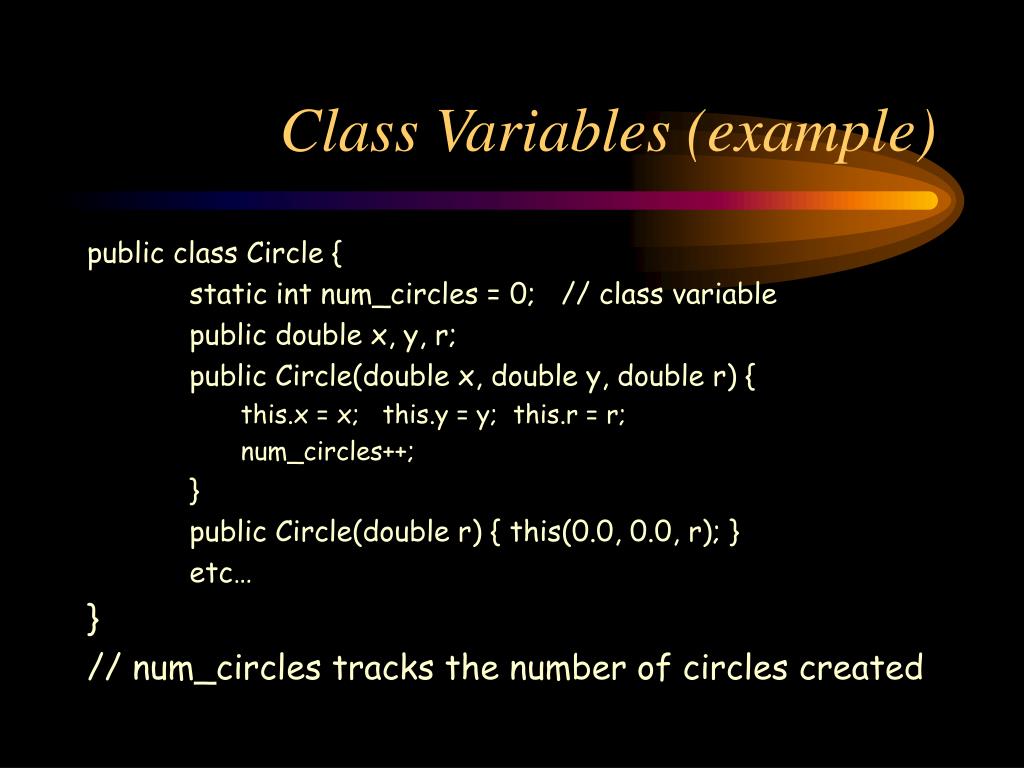 Class Variables (example)

public class Circle {
static int num_circles = 0; // class variable
public double x, y, r;
public Circle(double x, double y, double r) {
this.x = x; this.y = y; this.r = r;
num_circles++;
}
public Circle(double r) { this(0.0, 0.0, r); }
etc…
}
// num_circles tracks the number of circles created